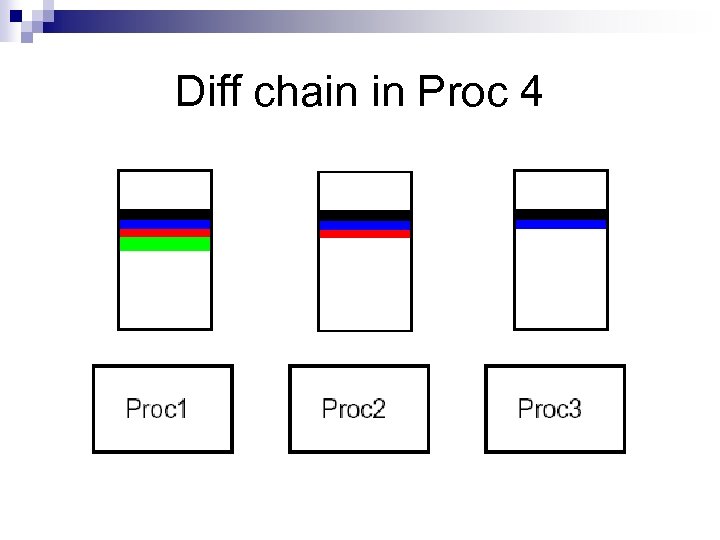 Diff chain in Proc 4

Proc1

Proc2

Proc3